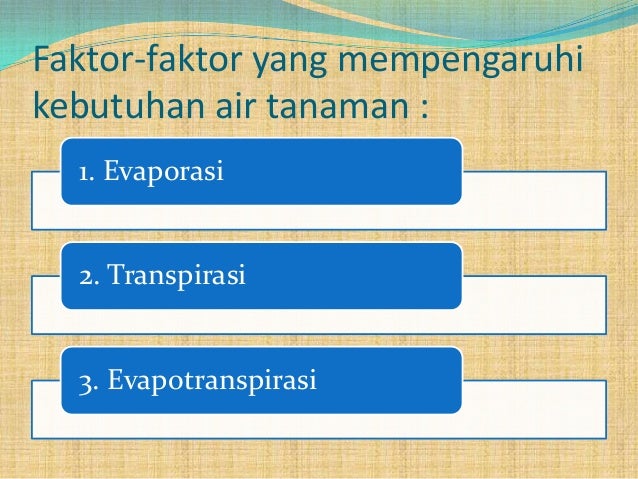 Faktor-faktor yang mempengaruhi kebutuhan air tanaman :

1. Evaporasi

2. Transpirasi

3. Evapotranspirasi